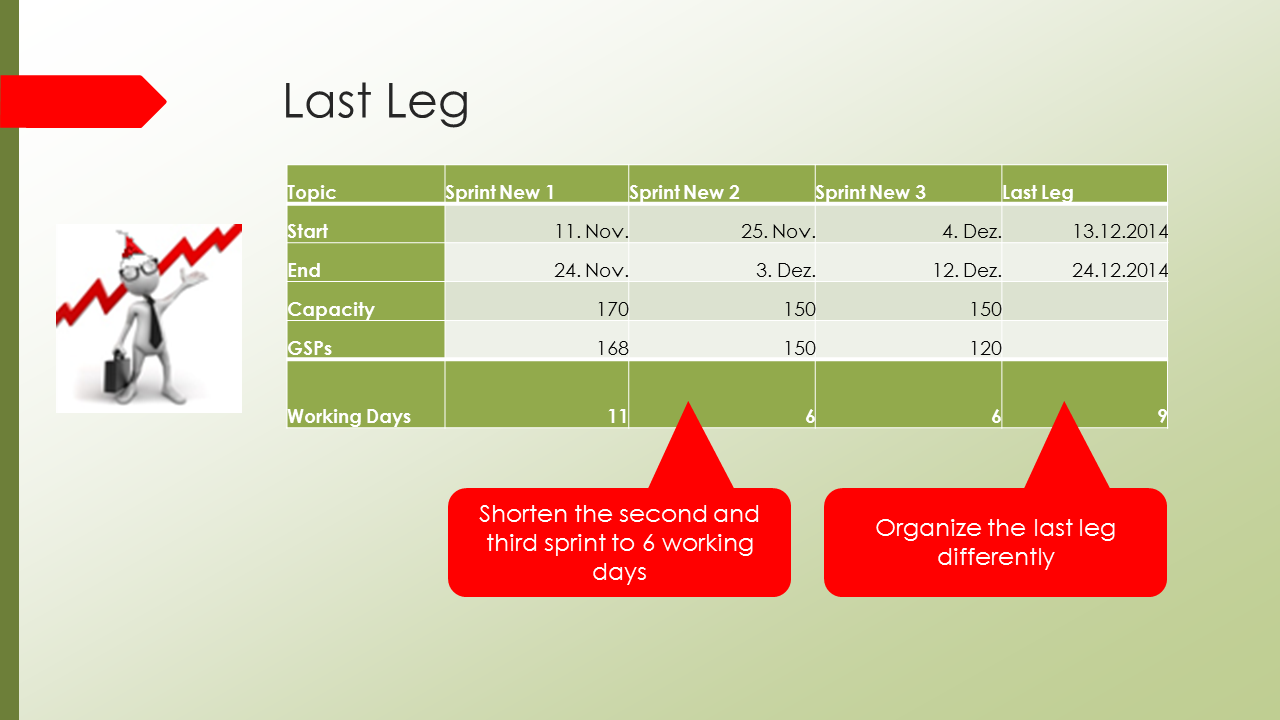 Last Leg

| Topic | Sprint New 1 | Sprint New 2 | Sprint New 3 | Last Leg |
|---|---|---|---|---|
| Start | 11. Nov. | 25. Nov. | 4. Dez. | 13.12.2014 |
| End | 24. Nov. | 3. Dez. | 12. Dez. | 24.12.2014 |
| Capacity | 170 | 150 | 150 | |
| GSPs | 168 | 150 | 120 | |
| Working Days | 11 | 6 | 6 | 9 |

Shorten the second and third sprint to 6 working days

Organize the last leg differently